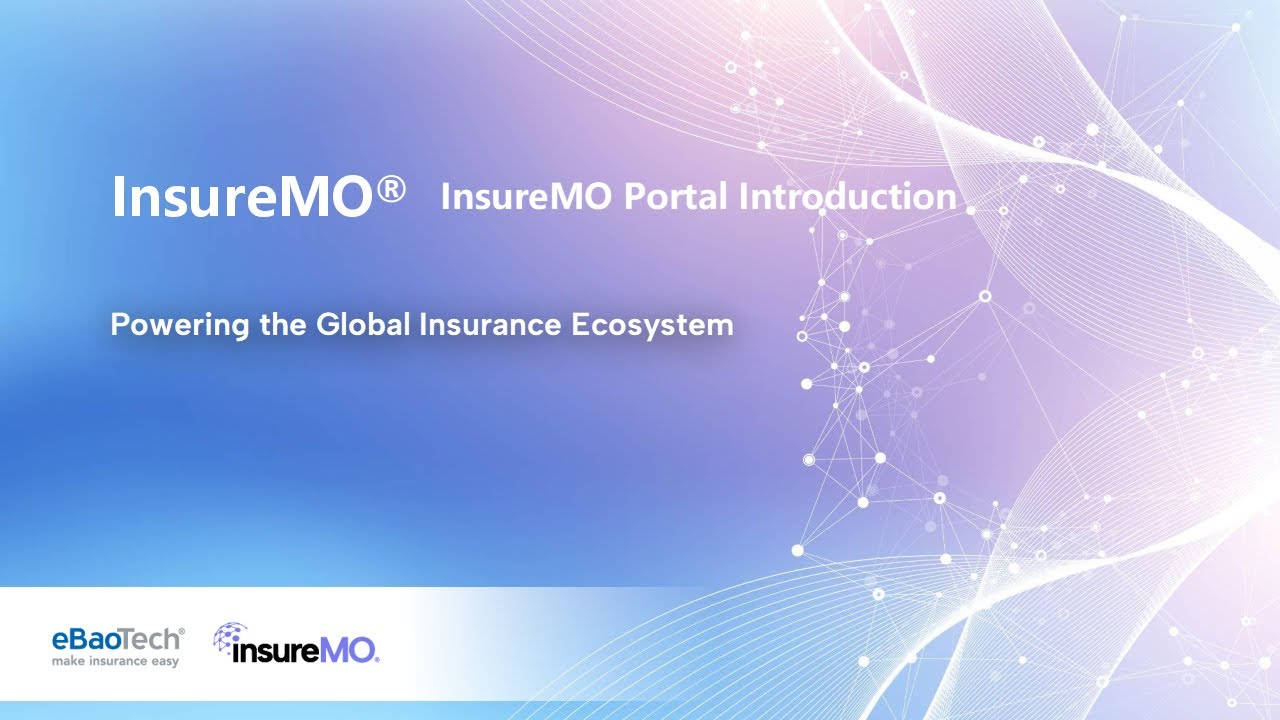 InsureMO® InsureMO Portal Introduction

Powering the Global Insurance Ecosystem

eBaoTech®
make insurance easy

insureMO.